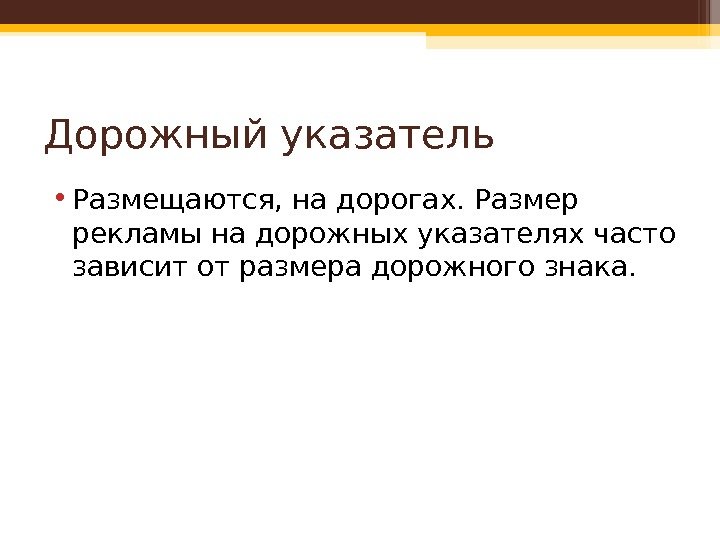 Дорожный указатель

• Размещаются, на дорогах. Размер рекламы на дорожных указателях часто зависит от размера дорожного знака.